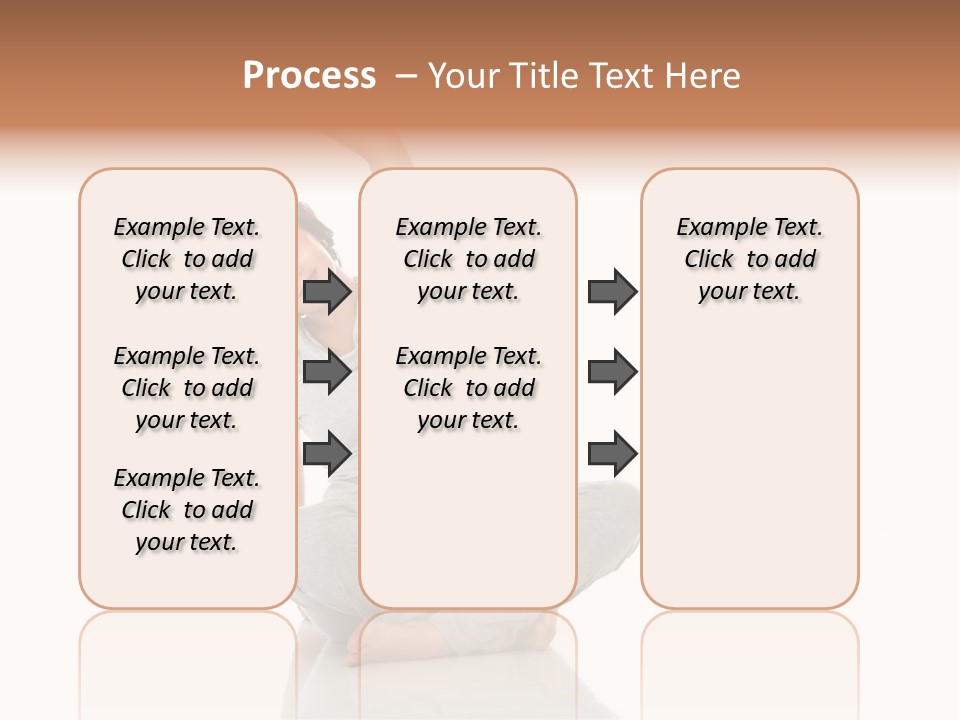 Process – Your Title Text Here

Example Text. Click to add your text.

Example Text. Click to add your text.

Example Text. Click to add your text.

Example Text. Click to add your text.

Example Text. Click to add your text.

Example Text. Click to add your text.